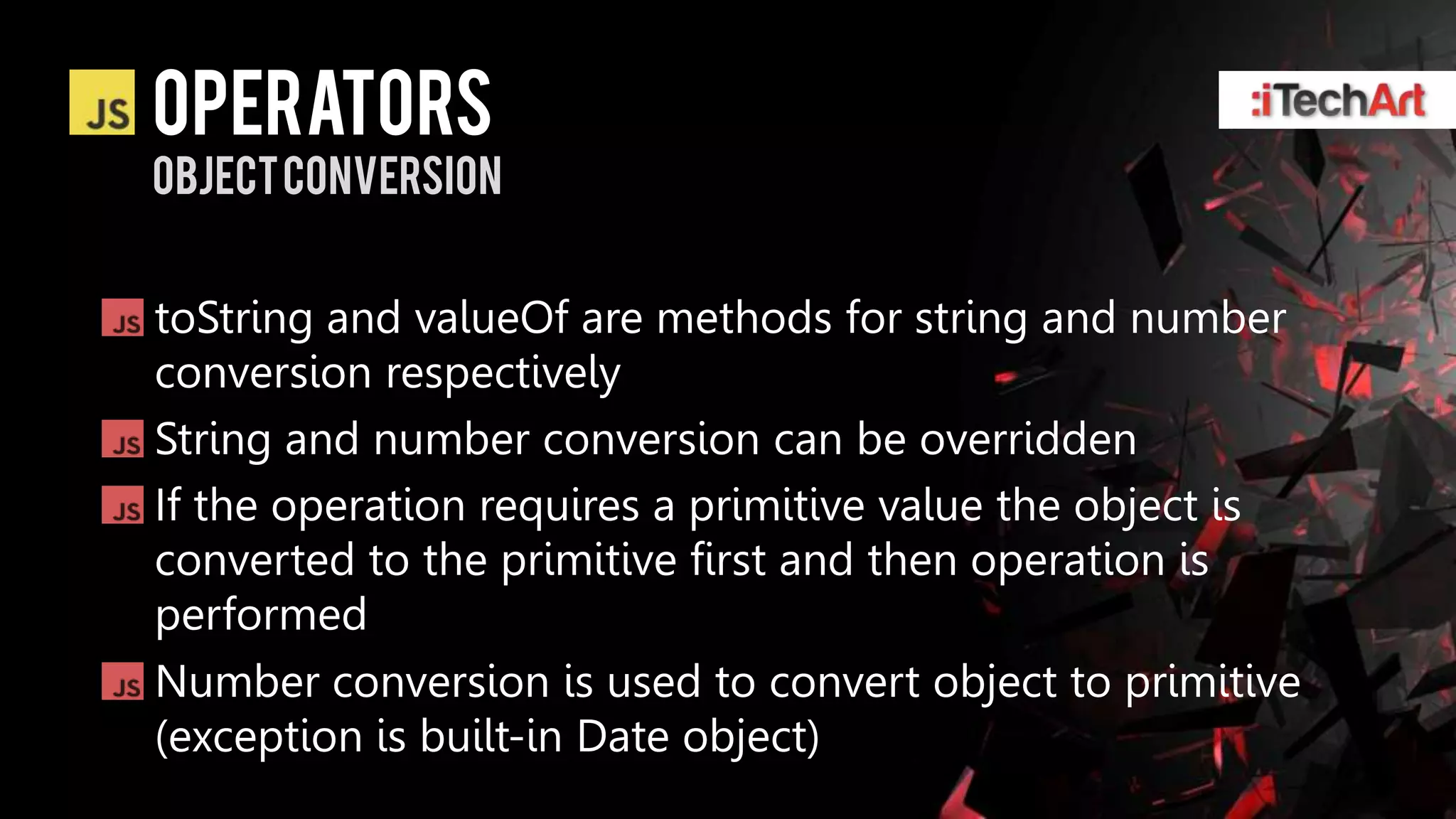 JS OPERATORS
OBJECT CONVERSION

:iTechArt

JS toString and valueOf are methods for string and number conversion respectively

JS String and number conversion can be overridden

JS If the operation requires a primitive value the object is converted to the primitive first and then operation is performed

JS Number conversion is used to convert object to primitive (exception is built-in Date object)